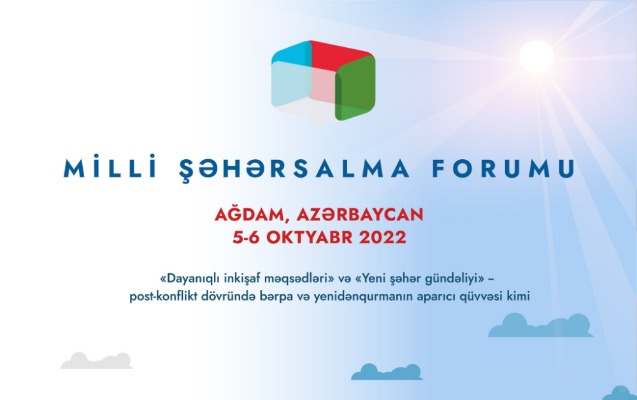 MİLLİ ŞƏHƏRSALMA FORUMU

AĞDAM, AZƏRBAYCAN
5-6 OKTYABR 2022

«Dayanıqlı inkişaf məqsədləri» və «Yeni şəhər gündəliyi» – post-konflikt dövründə bərpa və yenidənqurmanın aparıcı qüvvəsi kimi